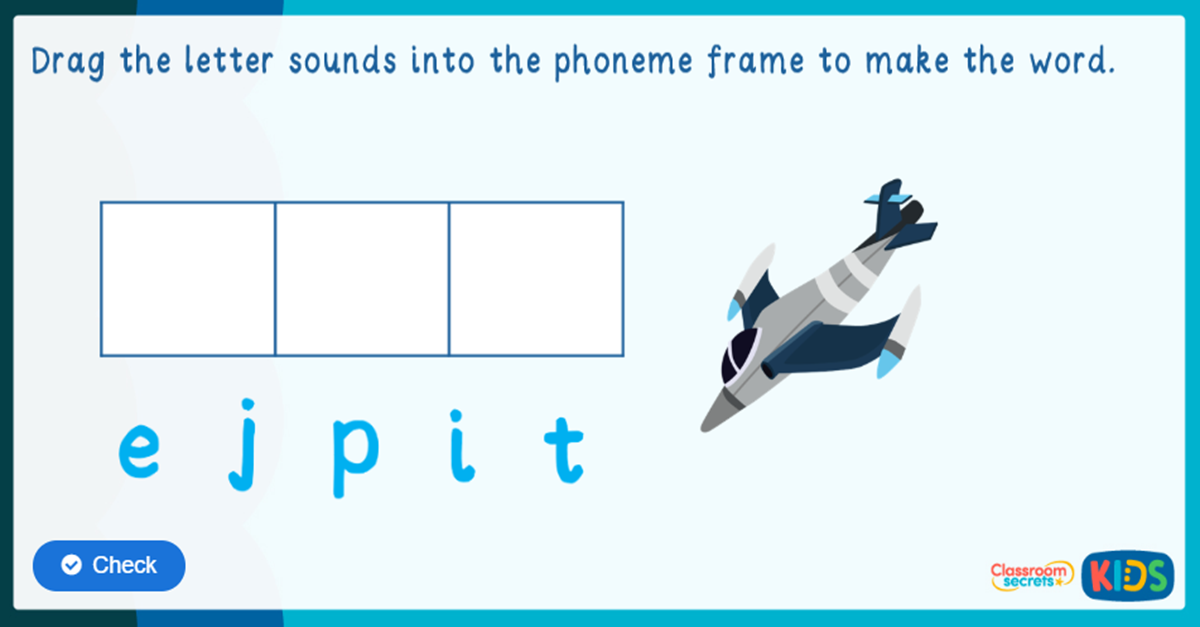 Drag the letter sounds into the phoneme frame to make the word.

e j p i t

Check

Classroom secrets KIDS